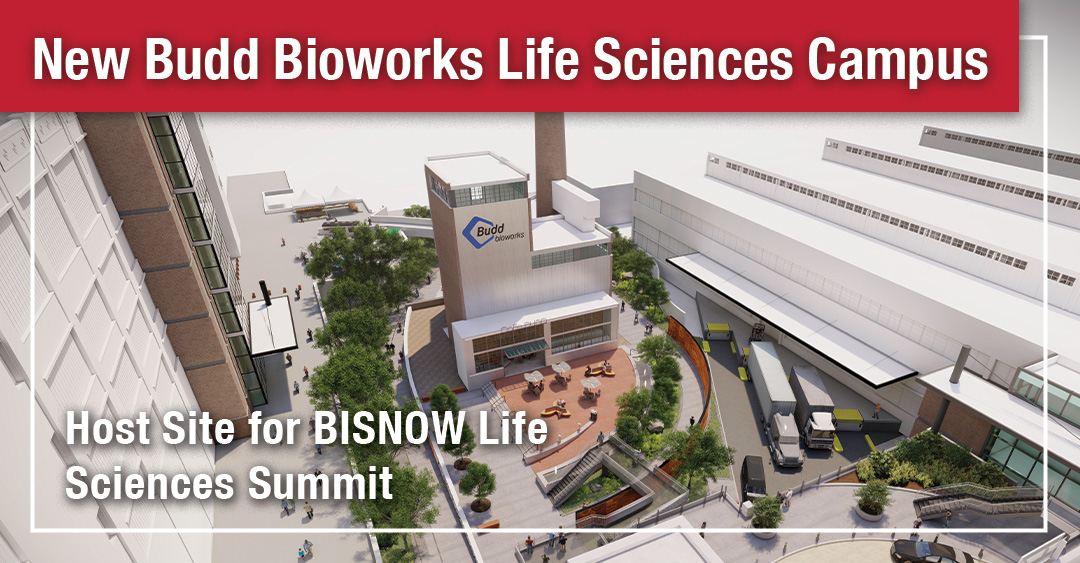 New Budd Bioworks Life Sciences Campus

Budd bioworks

Host Site for BISNOW Life Sciences Summit